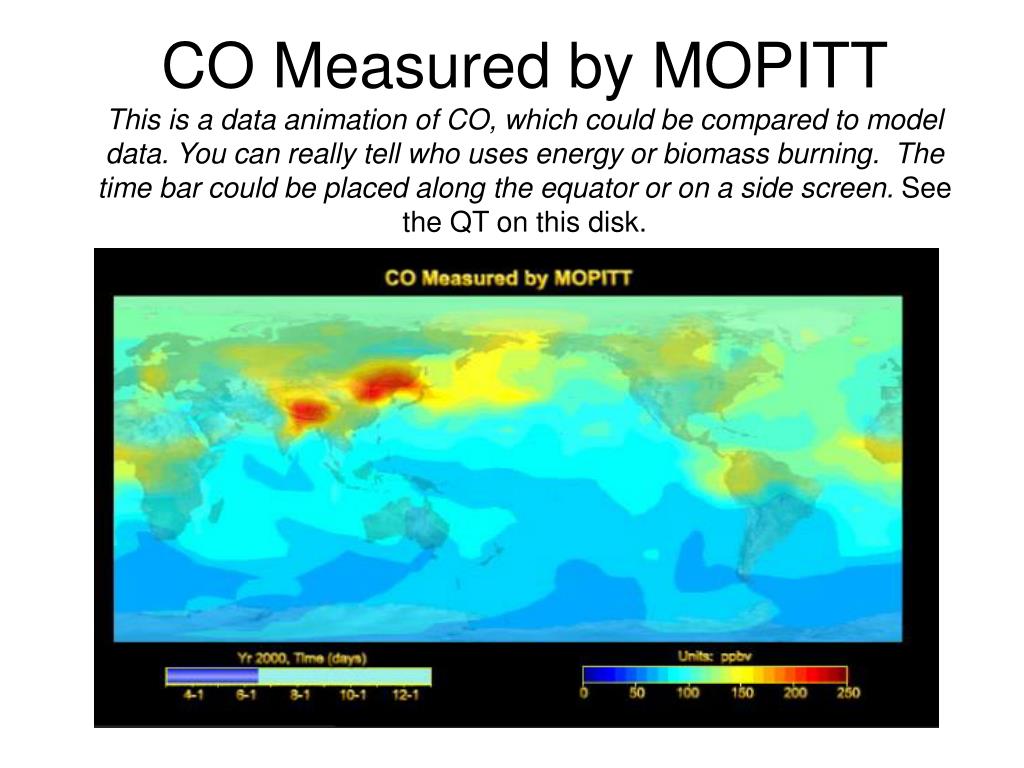 CO Measured by MOPITT

This is a data animation of CO, which could be compared to model data. You can really tell who uses energy or biomass burning. The time bar could be placed along the equator or on a side screen. See the QT on this disk.

CO Measured by MOPITT

Yr 2000, Time (days)

4-1 6-1 8-1 10-1 12-1

Units: ppbv

0 50 100 150 200 250